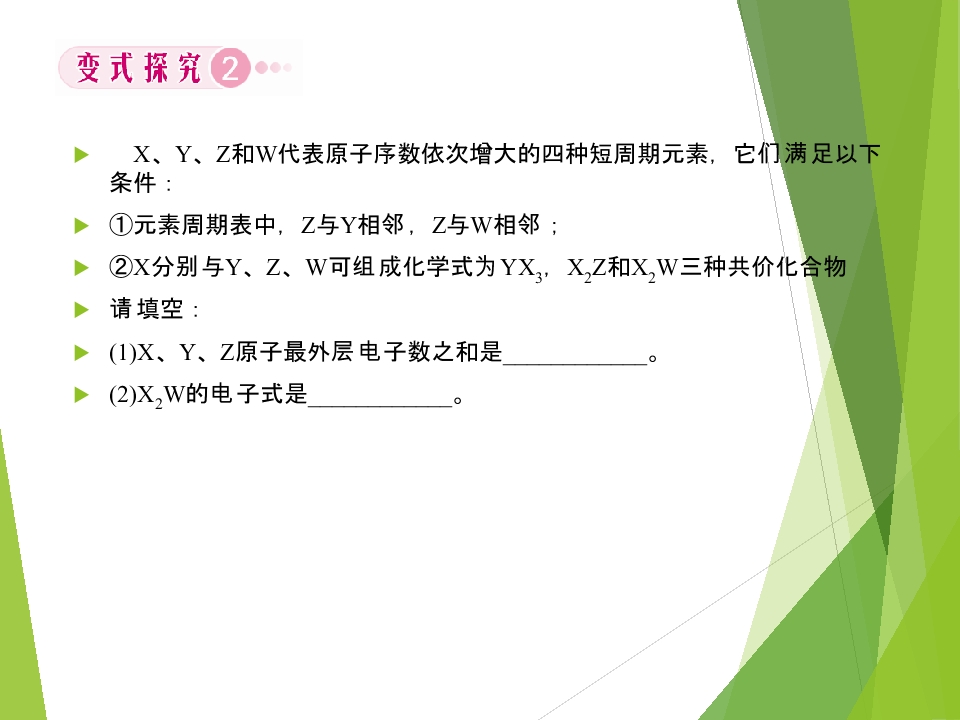 变式探究 2

X、Y、Z和W代表原子序数依次增大的四种短周期元素，它们满足以下条件：

①元素周期表中，Z与Y相邻，Z与W相邻；

②X分别与Y、Z、W可组成化学式为$YX_3$，$X_2Z$和$X_2W$三种共价化合物

请填空：

(1)X、Y、Z原子最外层电子数之和是____________。

(2)$X_2W$的电子式是____________。